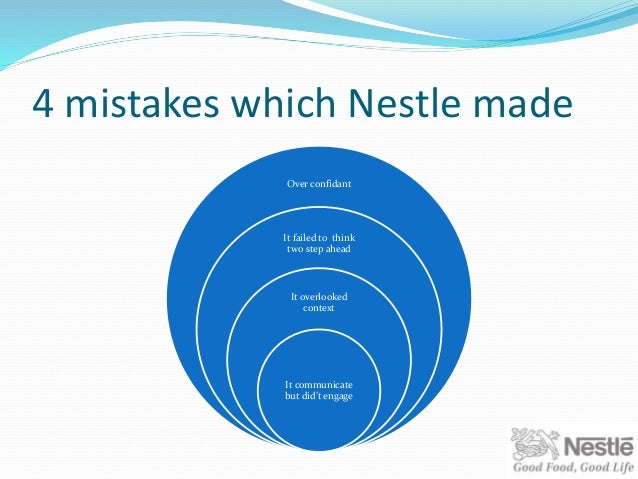 4 mistakes which Nestle made

Over confidant

It failed to think two step ahead

It overlooked context

It communicate but did't engage

Nestle
Good Food, Good Life